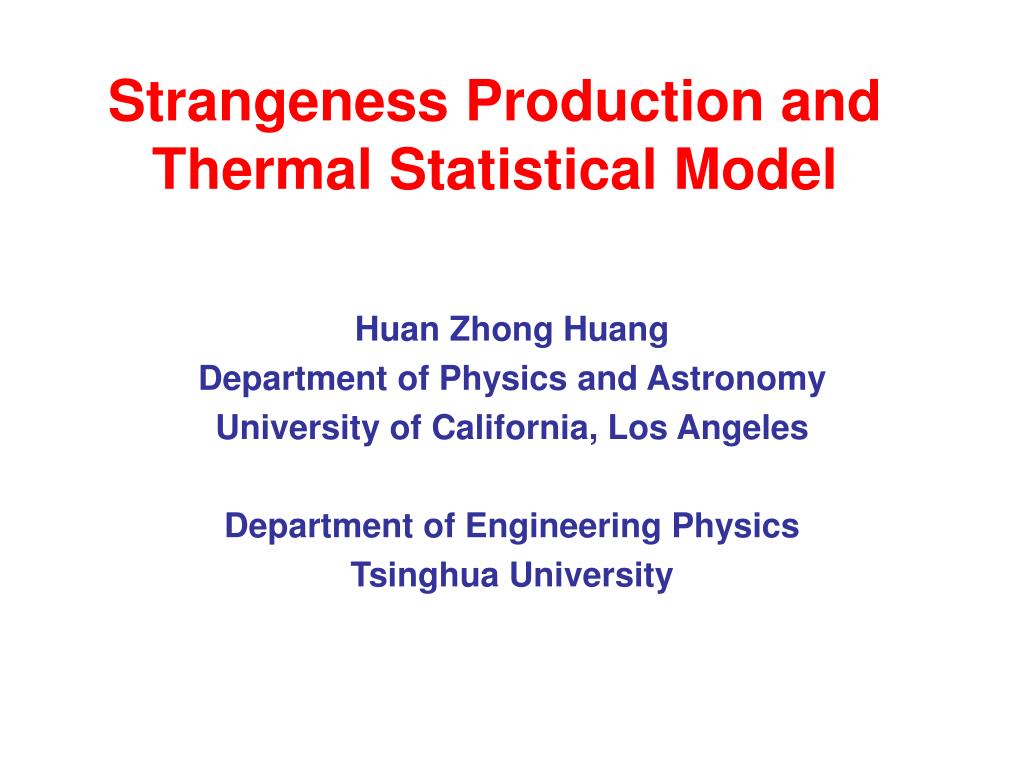 Strangeness Production and Thermal Statistical Model

Huan Zhong Huang
Department of Physics and Astronomy
University of California, Los Angeles

Department of Engineering Physics
Tsinghua University